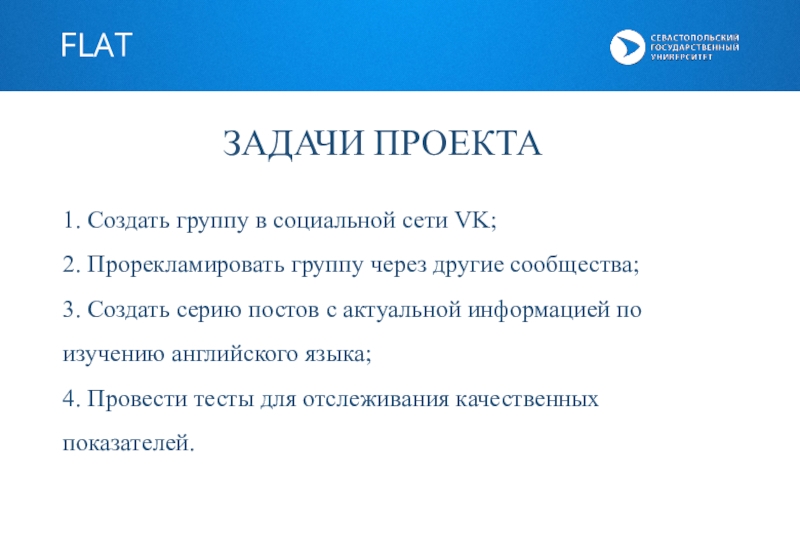 FLAT

СЕВАСТОПОЛЬСКИЙ ГОСУДАРСТВЕННЫЙ УНИВЕРСИТЕТ

ЗАДАЧИ ПРОЕКТА

1. Создать группу в социальной сети VK;

2. Прорекламировать группу через другие сообщества;

3. Создать серию постов с актуальной информацией по изучению английского языка;

4. Провести тесты для отслеживания качественных показателей.